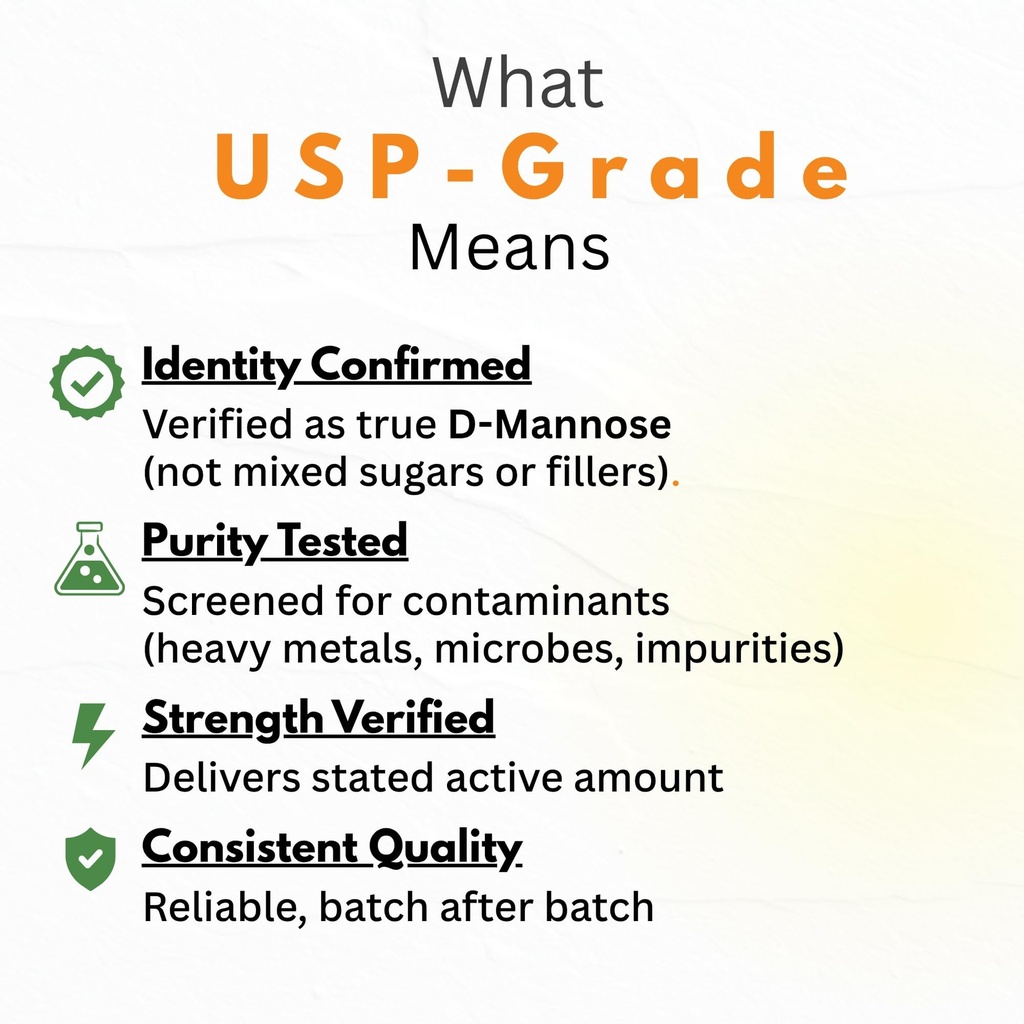 What
USP-Grade
Means

Identity Confirmed
Verified as true D-Mannose (not mixed sugars or fillers).

Purity Tested
Screened for contaminants (heavy metals, microbes, impurities)

Strength Verified
Delivers stated active amount

Consistent Quality
Reliable, batch after batch